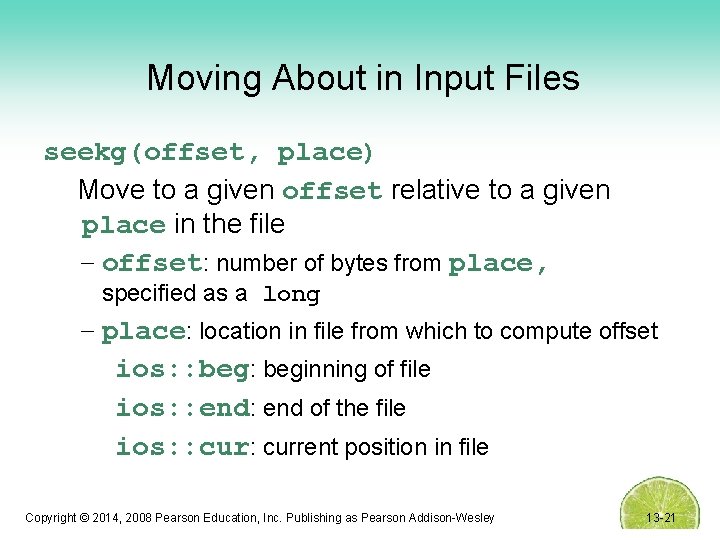 Moving About in Input Files

seekg(offset, place)

Move to a given offset relative to a given place in the file

– offset: number of bytes from place, specified as a long

– place: location in file from which to compute offset

ios::beg: beginning of file

ios::end: end of the file

ios::cur: current position in file

Copyright © 2014, 2008 Pearson Education, Inc. Publishing as Pearson Addison-Wesley

13-21